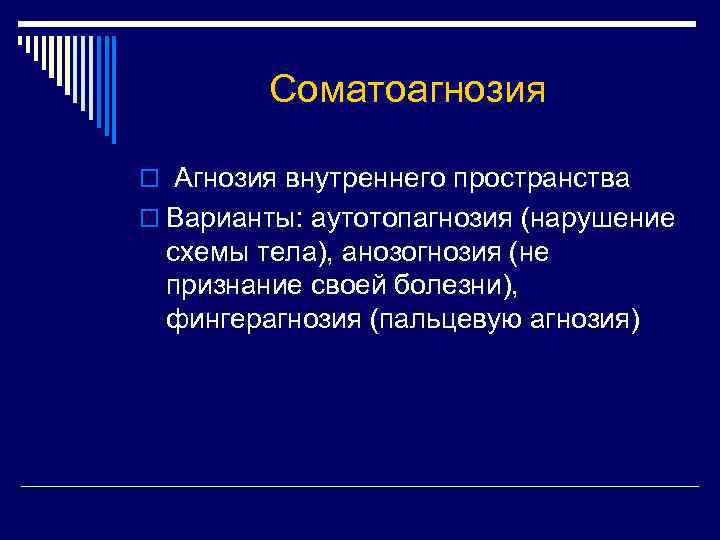 Соматоагнозия

Агнозия внутреннего пространства

Варианты: аутотопагнозия (нарушение схемы тела), анозогнозия (не признание своей болезни), фингерагнозия (пальцевую агнозия)